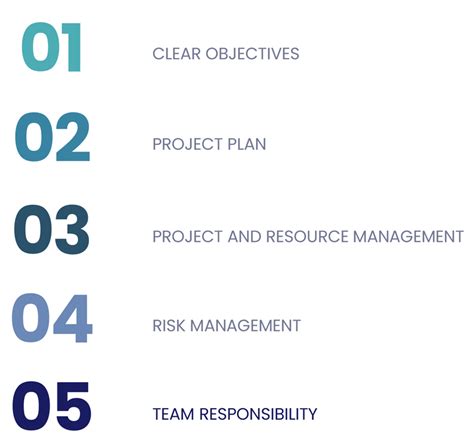 01 CLEAR OBJECTIVES

02 PROJECT PLAN

03 PROJECT AND RESOURCE MANAGEMENT

04 RISK MANAGEMENT

05 TEAM RESPONSIBILITY